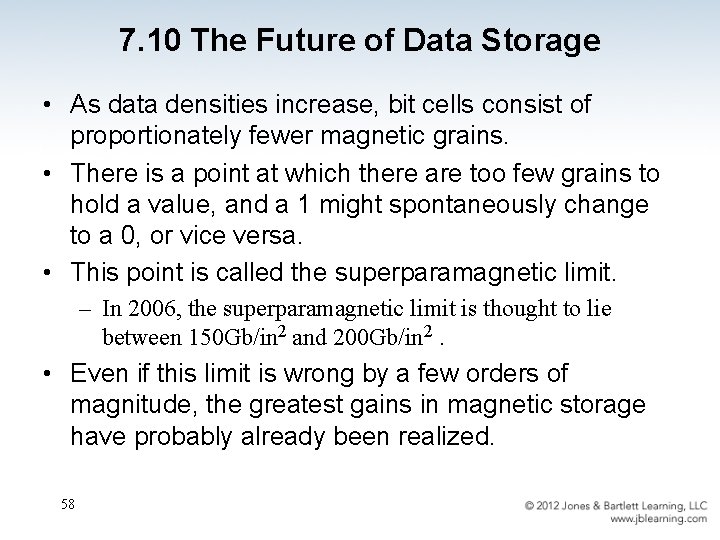 7.10 The Future of Data Storage

• As data densities increase, bit cells consist of proportionately fewer magnetic grains.

• There is a point at which there are too few grains to hold a value, and a 1 might spontaneously change to a 0, or vice versa.

• This point is called the superparamagnetic limit.

– In 2006, the superparamagnetic limit is thought to lie between 150Gb/in$^2$ and 200Gb/in$^2$ .

• Even if this limit is wrong by a few orders of magnitude, the greatest gains in magnetic storage have probably already been realized.

58

© 2012 Jones & Bartlett Learning, LLC
www.jblearning.com